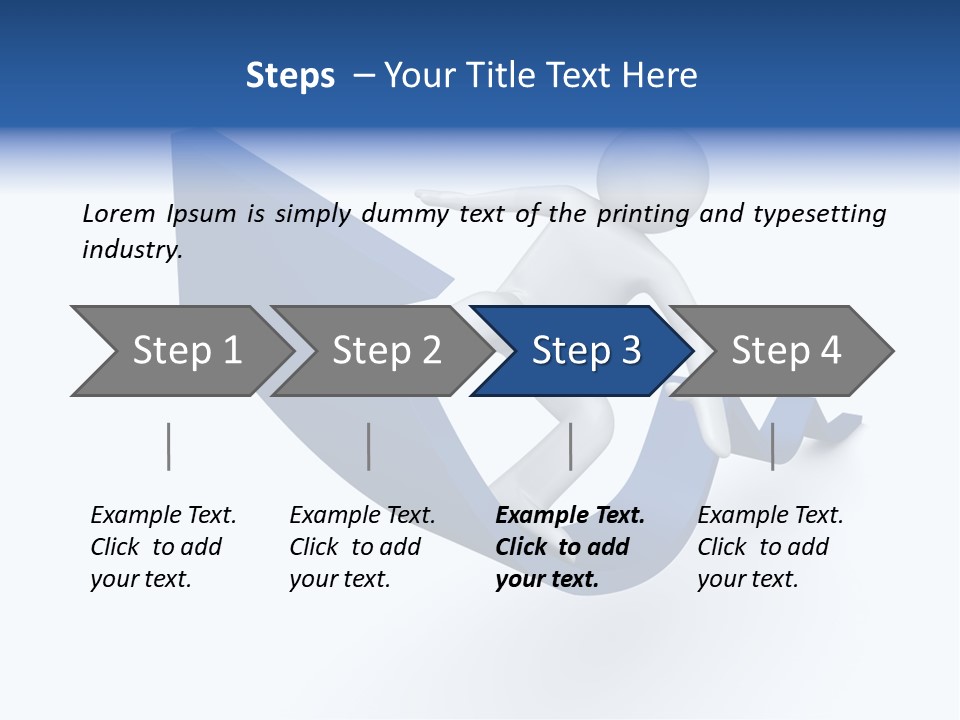 Steps – Your Title Text Here

Lorem Ipsum is simply dummy text of the printing and typesetting industry.

Step 1

Step 2

Step 3

Step 4

Example Text. Click to add your text.

Example Text. Click to add your text.

Example Text. Click to add your text.

Example Text. Click to add your text.